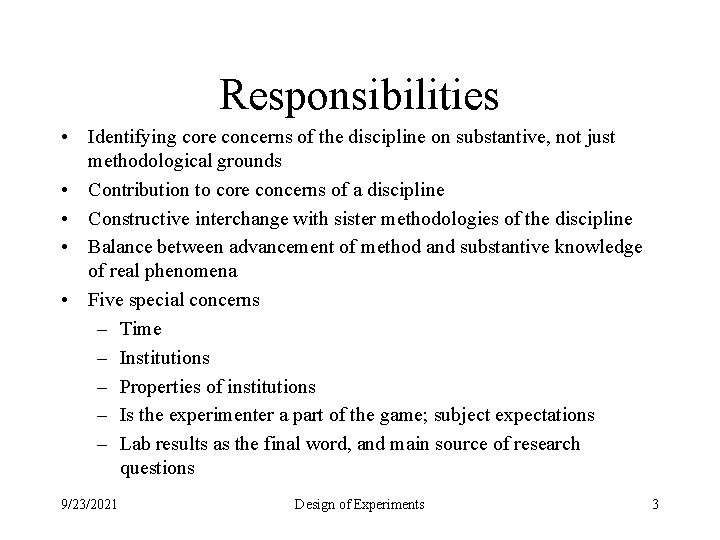 Responsibilities

• Identifying core concerns of the discipline on substantive, not just methodological grounds
• Contribution to core concerns of a discipline
• Constructive interchange with sister methodologies of the discipline
• Balance between advancement of method and substantive knowledge of real phenomena
• Five special concerns
  – Time
  – Institutions
  – Properties of institutions
  – Is the experimenter a part of the game; subject expectations
  – Lab results as the final word, and main source of research questions

9/23/2021 Design of Experiments 3